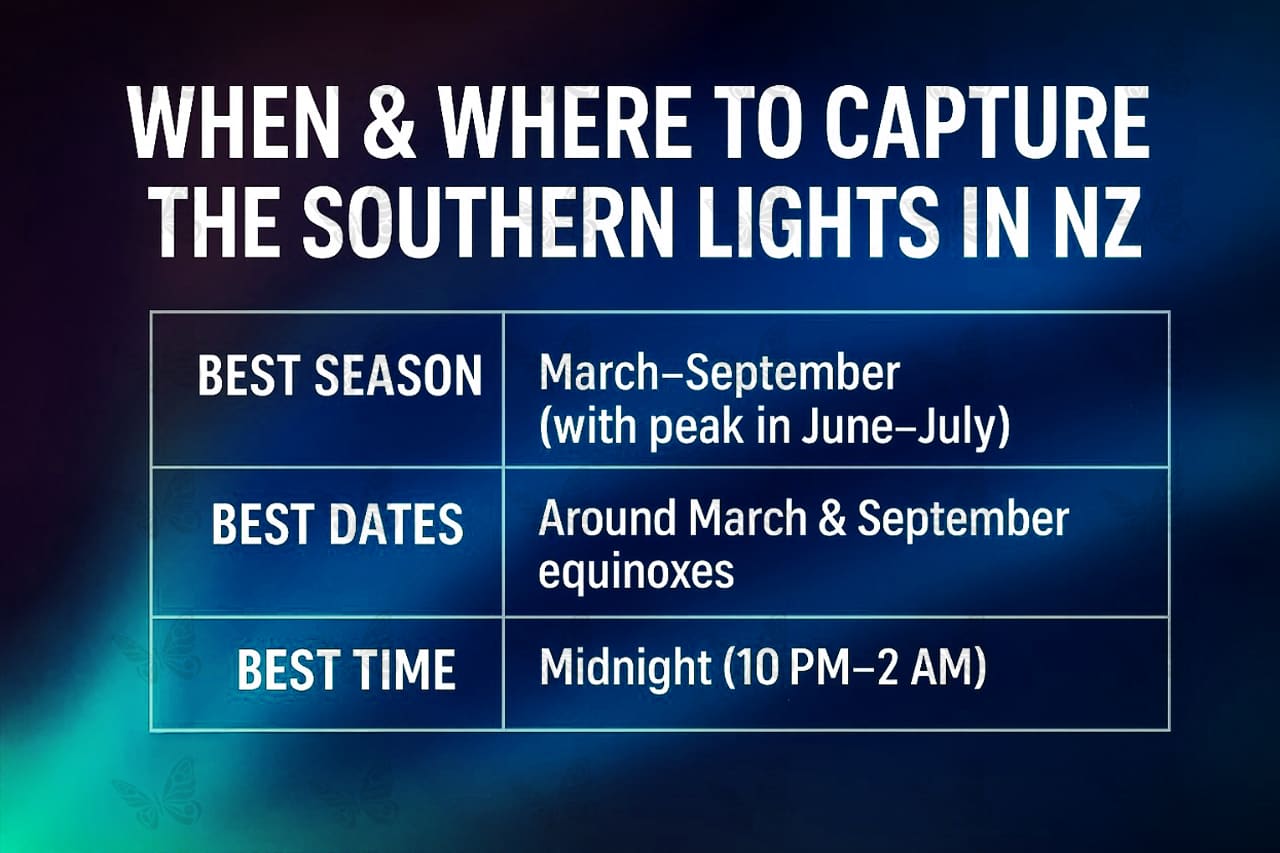 WHEN & WHERE TO CAPTURE THE SOUTHERN LIGHTS IN NZ

| BEST SEASON | March–September (with peak in June–July) |
|---|---|
| BEST DATES | Around March & September equinoxes |
| BEST TIME | Midnight (10 PM–2 AM) |